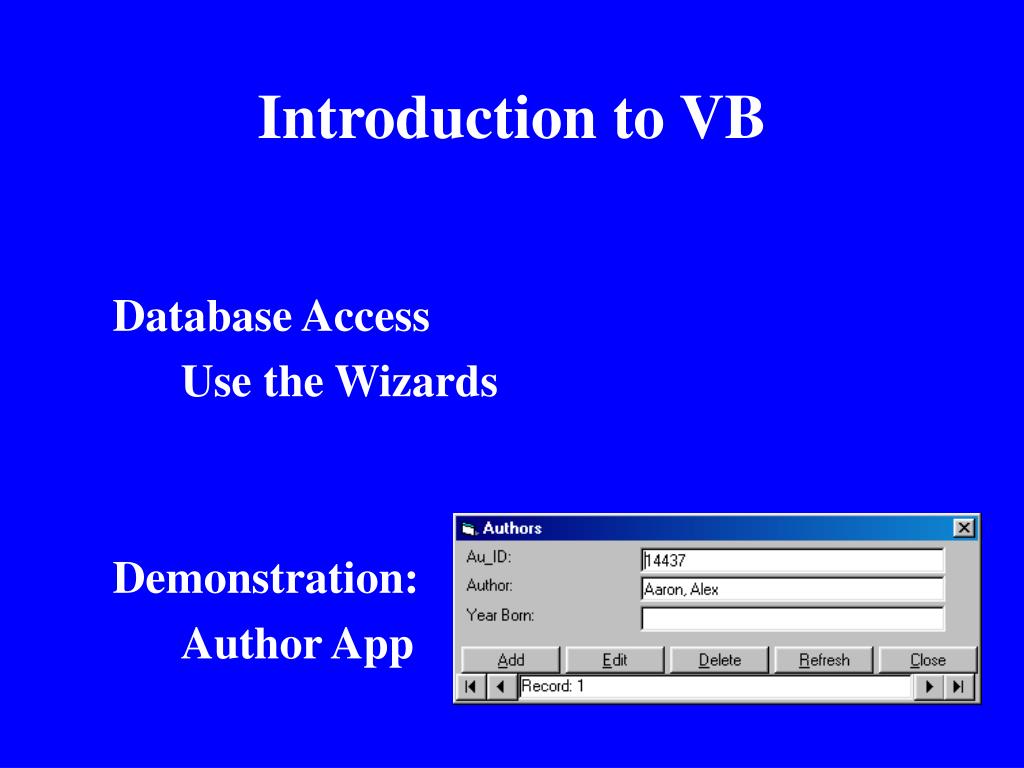 Introduction to VB

Database Access
Use the Wizards

Demonstration:
Author App

Authors
Au_ID: 14437
Author: Aaron, Alex
Year Born:
Add Edit Delete Refresh Close
Record: 1